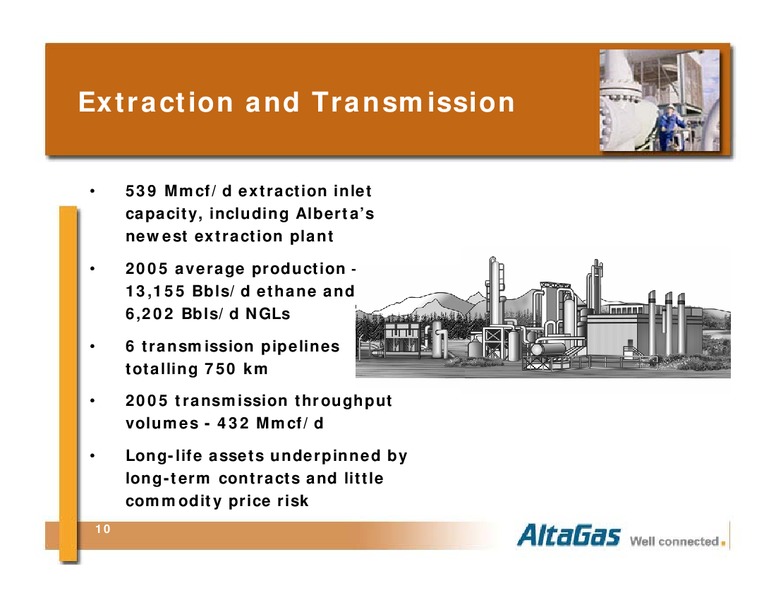 Extraction and Transmission

• 539 Mmcf/d extraction inlet capacity, including Alberta's newest extraction plant

• 2005 average production - 13,155 Bbls/d ethane and 6,202 Bbls/d NGLs

• 6 transmission pipelines totalling 750 km

• 2005 transmission throughput volumes - 432 Mmcf/d

• Long-life assets underpinned by long-term contracts and little commodity price risk

10

AltaGas Well connected.